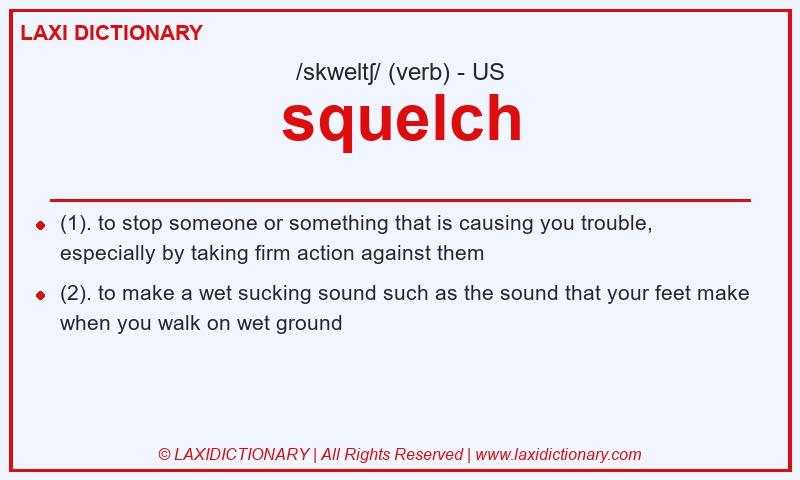 LAXI DICTIONARY

/skweltʃ/ (verb) - US

squelch

- (1). to stop someone or something that is causing you trouble, especially by taking firm action against them
- (2). to make a wet sucking sound such as the sound that your feet make when you walk on wet ground

© LAXIDICTIONARY | All Rights Reserved | www.laxidictionary.com